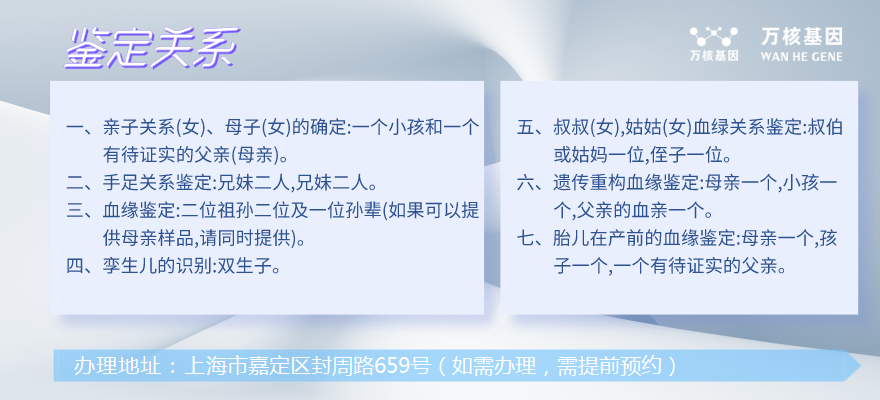 鉴定关系

万核基因

万核基因
WAN HE GENE

一、亲子关系(女)、母子(女)的确定:一个小孩和一个有待证实的父亲(母亲)。
二、手足关系鉴定:兄妹二人,兄妹二人。
三、血缘鉴定:二位祖孙二位及一位孙辈(如果可以提供母亲样品,请同时提供)。
四、孪生儿的识别:双生子。

五、叔叔(女),姑姑(女)血绿关系鉴定:叔伯或姑妈一位,侄子一位。
六、遗传重构血缘鉴定:母亲一个,小孩一个,父亲的血亲一个。
七、胎儿在产前的血缘鉴定:母亲一个,孩子一个,一个有待证实的父亲。

办理地址：上海市嘉定区封周路659号（如需办理，需提前预约）